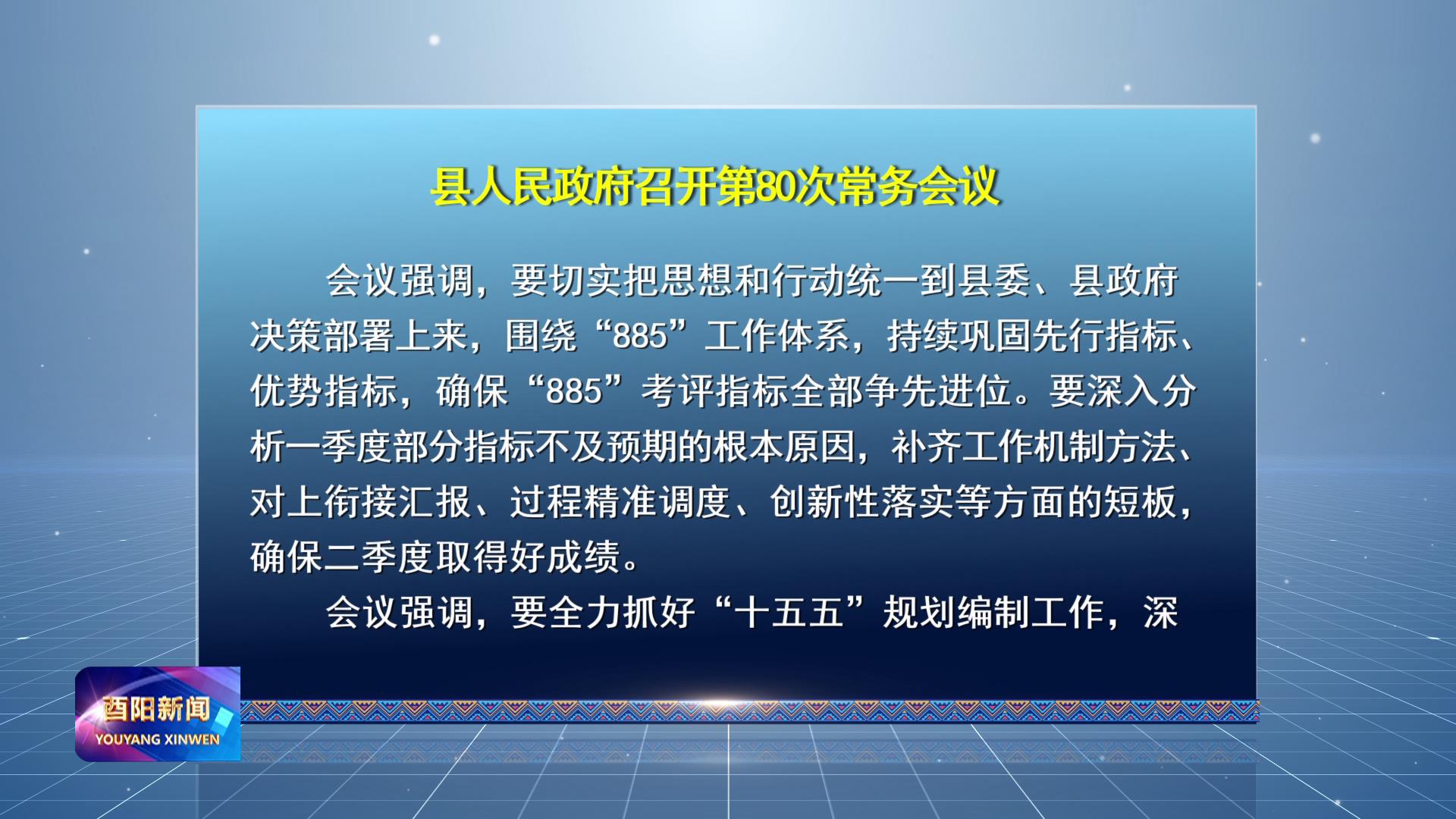 县人民政府召开第80次常务会议

会议强调，要切实把思想和行动统一到县委、县政府决策部署上来，围绕“885”工作体系，持续巩固先行指标、优势指标，确保“885”考评指标全部争先进位。要深入分析一季度部分指标不及预期的根本原因，补齐工作机制方法、对上衔接汇报、过程精准调度、创新性落实等方面的短板，确保二季度取得好成绩。

会议强调，要全力抓好“十五五”规划编制工作，深

酉阳新闻
YOUYANG XINWEN